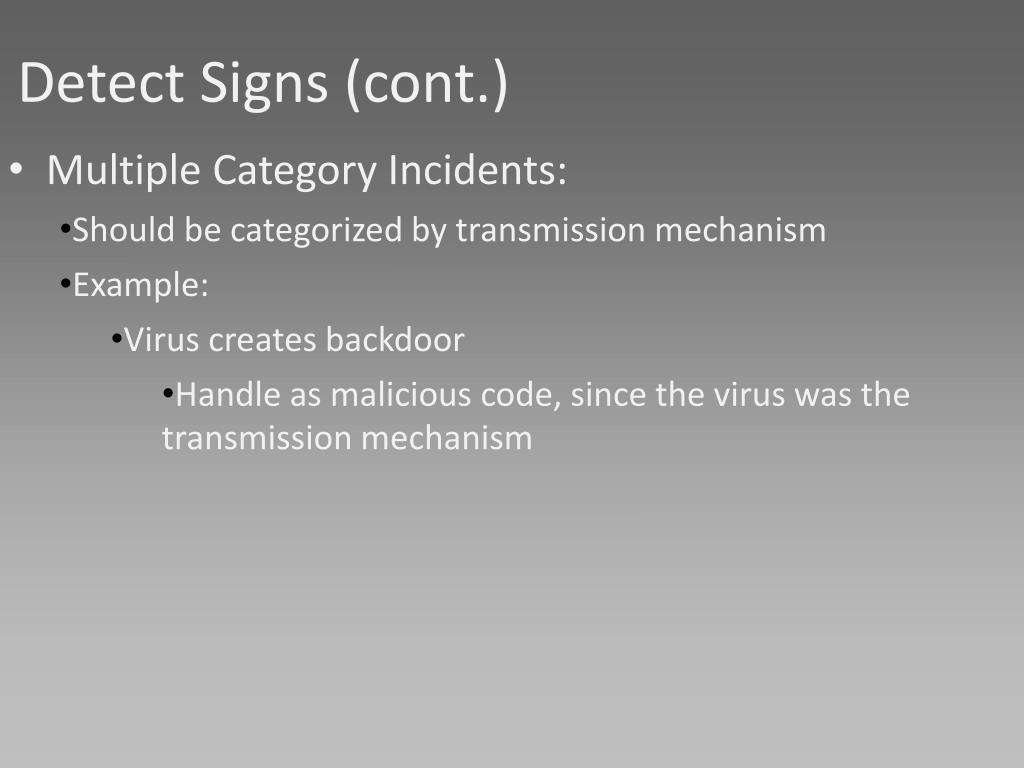 Detect Signs (cont.)

• Multiple Category Incidents:

•Should be categorized by transmission mechanism

•Example:

•Virus creates backdoor

•Handle as malicious code, since the virus was the transmission mechanism